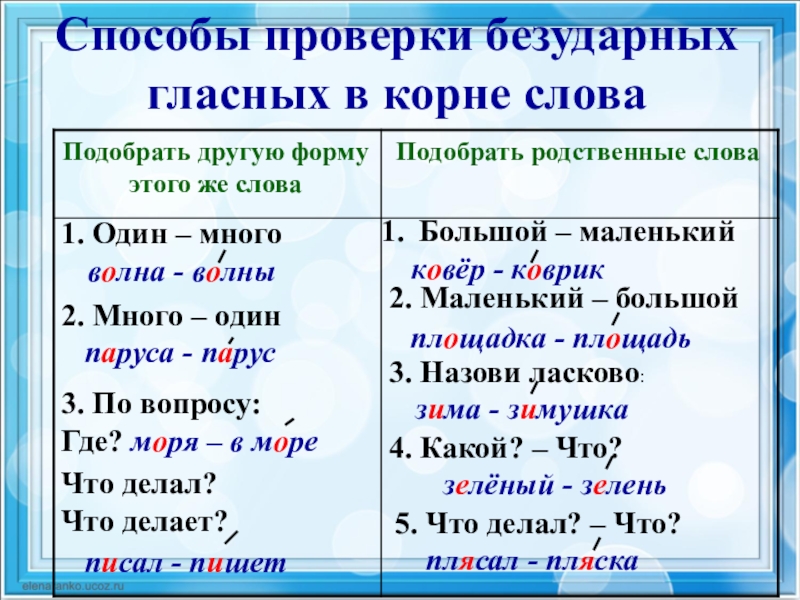 Способы проверки безударных гласных в корне слова

| Подобрать другую форму этого же слова | Подобрать родственные слова |
|---|---|
| 1. Один – много<br>волна - волны<br>2. Много – один<br>паруса - парус<br>3. По вопросу:<br>Где? моря – в море<br>Что делал?<br>Что делает?<br>писал - пишет | 1. Большой – маленький<br>ковёр - коврик<br>2. Маленький – большой<br>площадка - площадь<br>3. Назови ласково:<br>зима - зимушка<br>4. Какой? – Что?<br>зелёный - зелень<br>5. Что делал? – Что?<br>плясал - пляска |

elenaranko.ucoz.ru